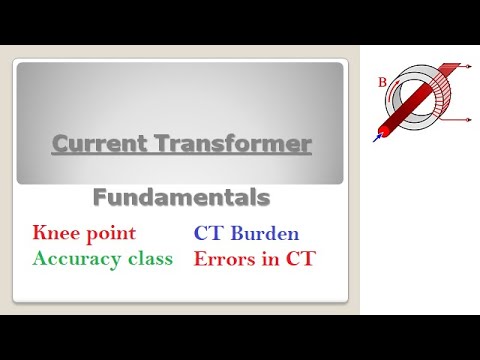 Current Transformer

Fundamentals

Knee point
Accuracy class

CT Burden
Errors in CT

B